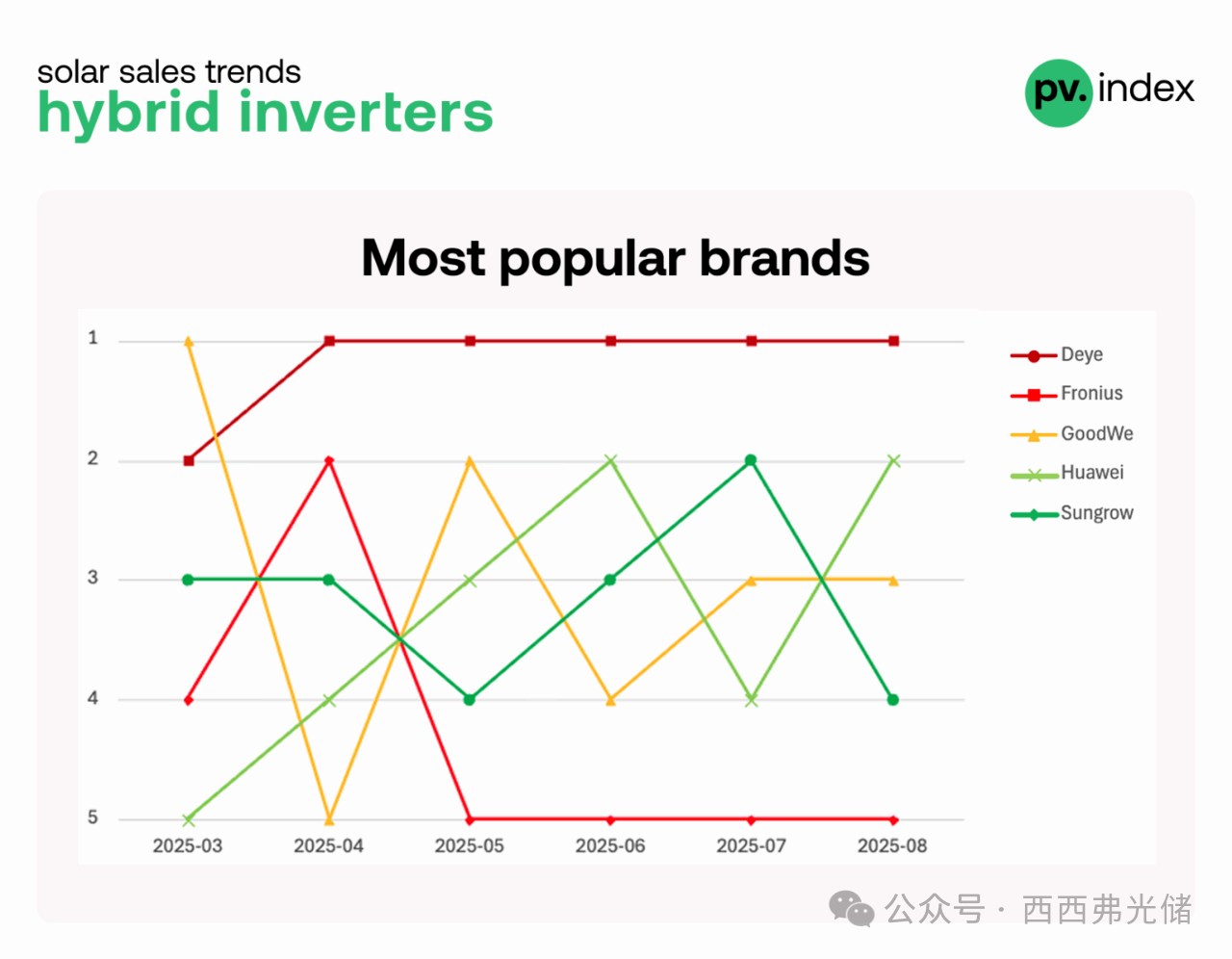 solar sales trends
hybrid inverters

pv. index

Most popular brands

1
2
3
4
5

2025-03 2025-04 2025-05 2025-06 2025-07 2025-08

Deye
Fronius
GoodWe
Huawei
Sungrow

公众号 · 西西弗光储